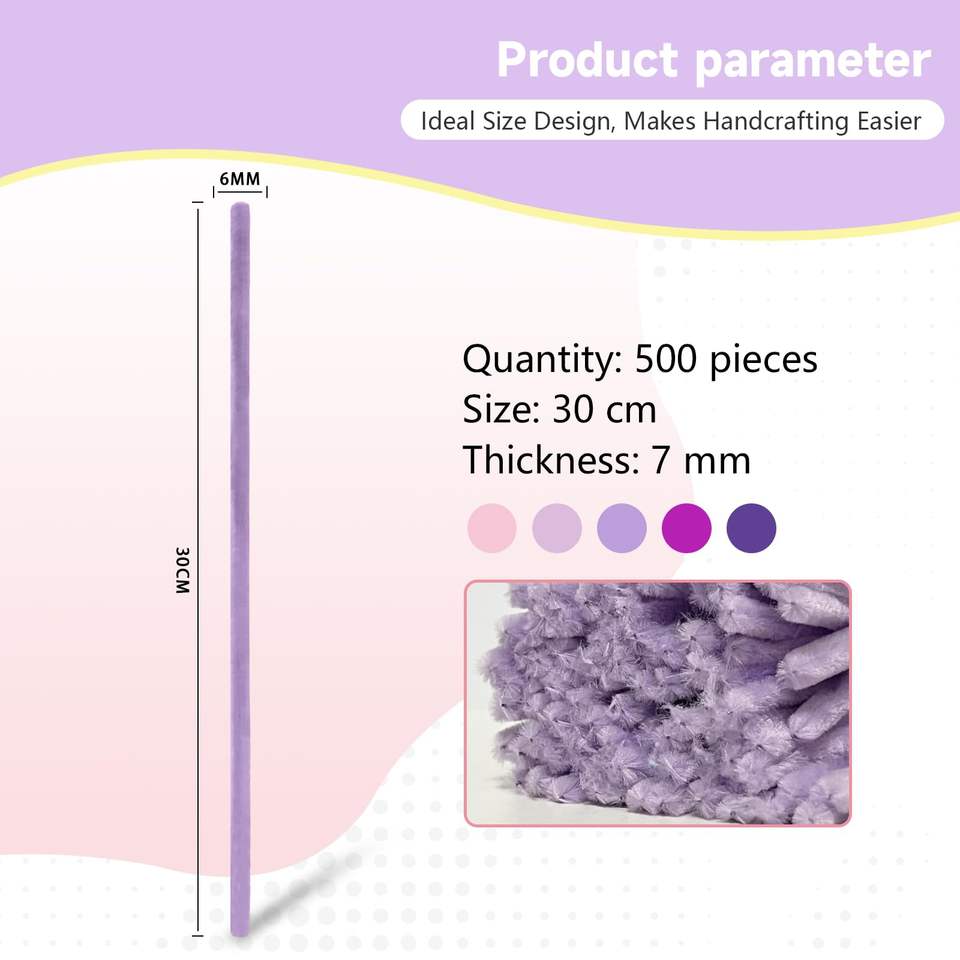 Product parameter
Ideal Size Design, Makes Handcrafting Easier

6MM
30CM

Quantity: 500 pieces
Size: 30 cm
Thickness: 7 mm